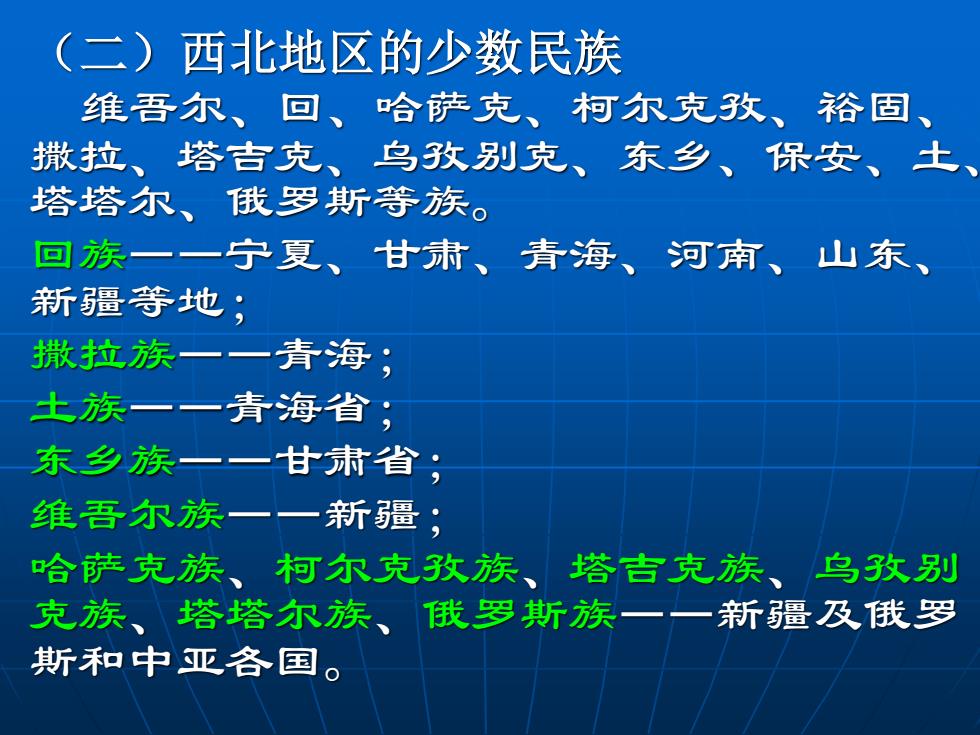 （二）西北地区的少数民族

维吾尔、回、哈萨克、柯尔克孜、裕固、撒拉、塔吉克、乌孜别克、东乡、保安、土、塔塔尔、俄罗斯等族。

回族——宁夏、甘肃、青海、河南、山东、新疆等地；

撒拉族——青海；

土族——青海省；

东乡族——甘肃省；

维吾尔族——新疆；

哈萨克族、柯尔克孜族、塔吉克族、乌孜别克族、塔塔尔族、俄罗斯族——新疆及俄罗斯和中亚各国。